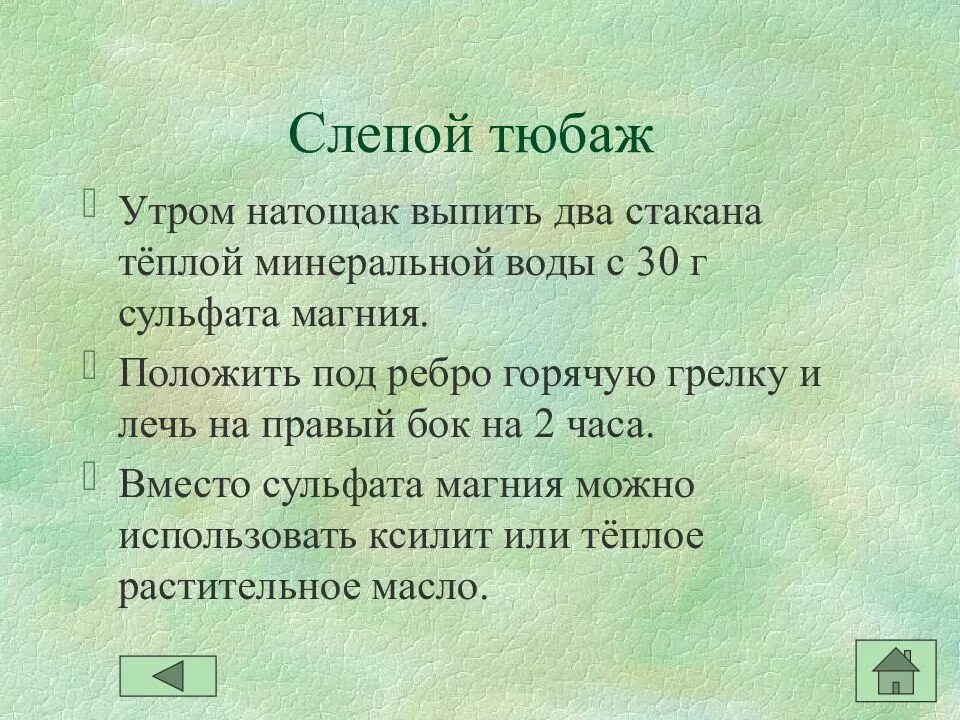 Слепой тюбаж

Утром натощак выпить два стакана тёплой минеральной воды с 30 г сульфата магния.

Положить под ребро горячую грелку и лечь на правый бок на 2 часа.

Вместо сульфата магния можно использовать ксилит или тёплое растительное масло.